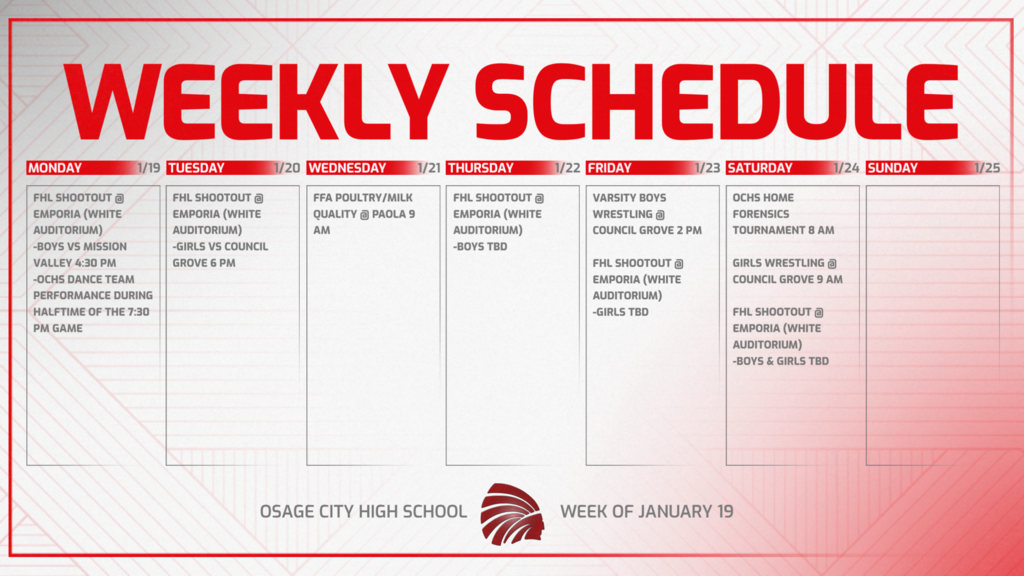 WEEKLY SCHEDULE

MONDAY 1/19

FHL SHOOTOUT @ EMPORIA (WHITE AUDITORIUM)
-BOYS VS MISSION VALLEY 4:30 PM
-OCHS DANCE TEAM PERFORMANCE DURING HALFTIME OF THE 7:30 PM GAME

TUESDAY 1/20

FHL SHOOTOUT @ EMPORIA (WHITE AUDITORIUM)
-GIRLS VS COUNCIL GROVE 6 PM

WEDNESDAY 1/21

FFA POULTRY/MILK QUALITY @ PAOLA 9 AM

THURSDAY 1/22

FHL SHOOTOUT @ EMPORIA (WHITE AUDITORIUM)
-BOYS TBD

FRIDAY 1/23

VARSITY BOYS WRESTLING @ COUNCIL GROVE 2 PM

FHL SHOOTOUT @ EMPORIA (WHITE AUDITORIUM)
-GIRLS TBD

SATURDAY 1/24

OCHS HOME FORENSICS TOURNAMENT 8 AM

GIRLS WRESTLING @ COUNCIL GROVE 9 AM

FHL SHOOTOUT @ EMPORIA (WHITE AUDITORIUM)
-BOYS & GIRLS TBD

SUNDAY 1/25

OSAGE CITY HIGH SCHOOL

WEEK OF JANUARY 19